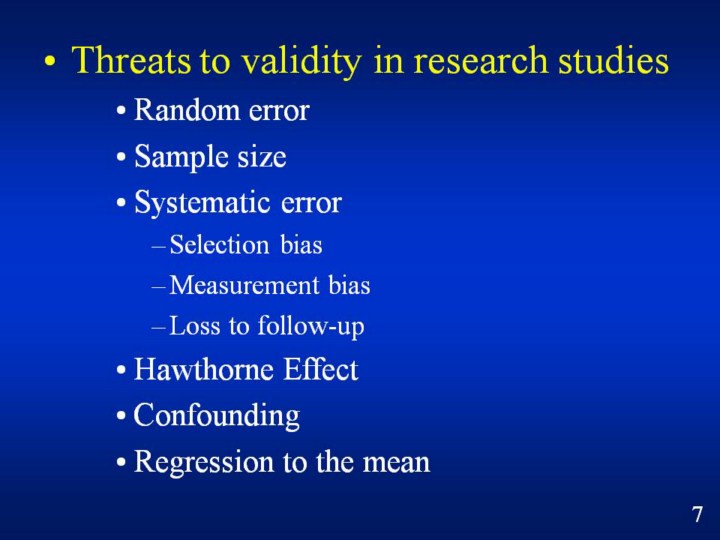 • Threats to validity in research studies
• Random error
• Sample size
• Systematic error
– Selection bias
– Measurement bias
– Loss to follow-up
• Hawthorne Effect
• Confounding
• Regression to the mean

7